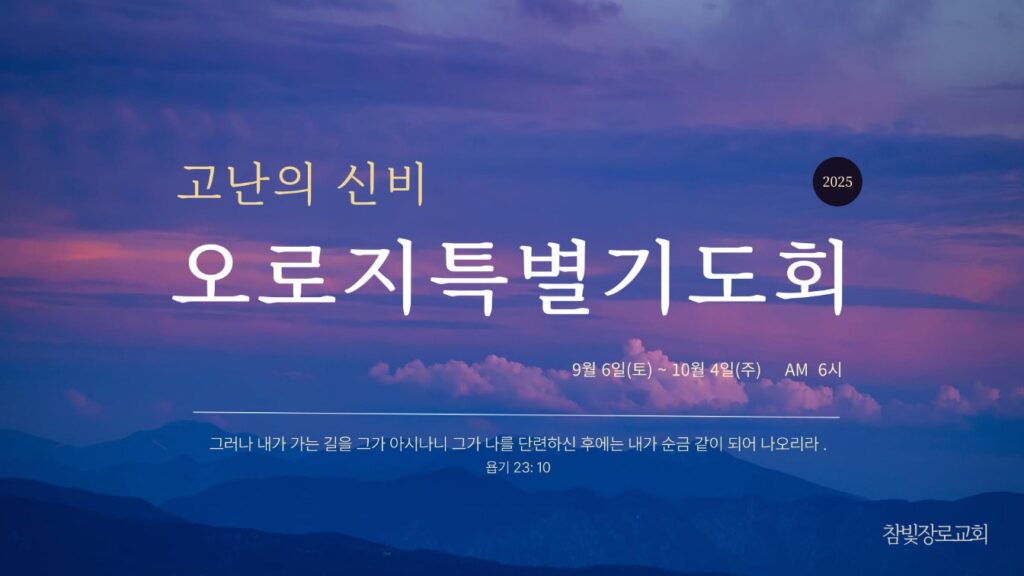 고난의 신비

2025

오로지특별기도회

9월 6일(토) ~ 10월 4일(주) AM 6시

그러나 내가 가는 길을 그가 아시나니 그가 나를 단련하신 후에는 내가 순금 같이 되어 나오리라 .
욥기 23: 10

참빛장로교회